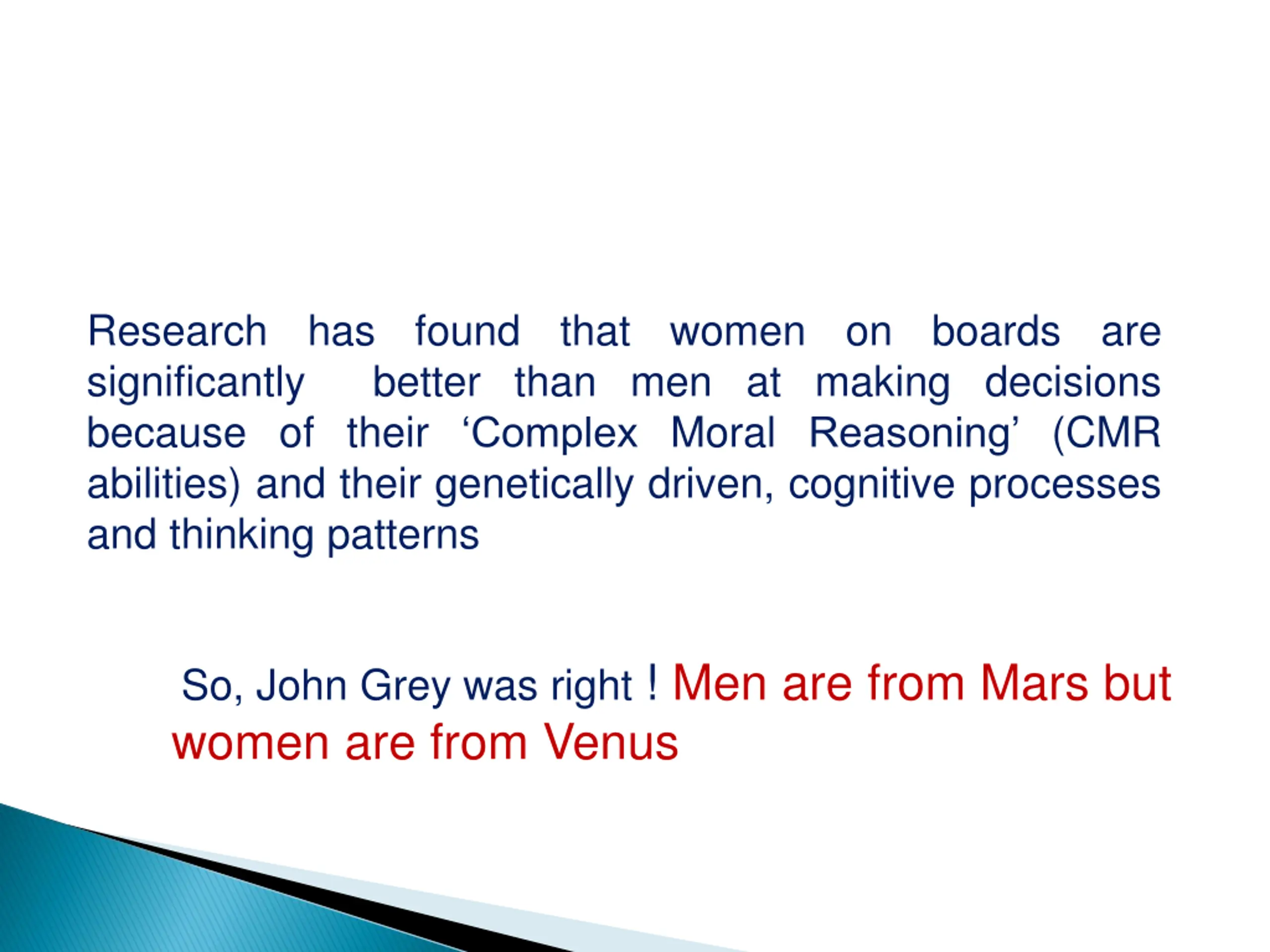 Research has found that women on boards are significantly better than men at making decisions because of their ‘Complex Moral Reasoning’ (CMR abilities) and their genetically driven, cognitive processes and thinking patterns

So, John Grey was right ! Men are from Mars but women are from Venus